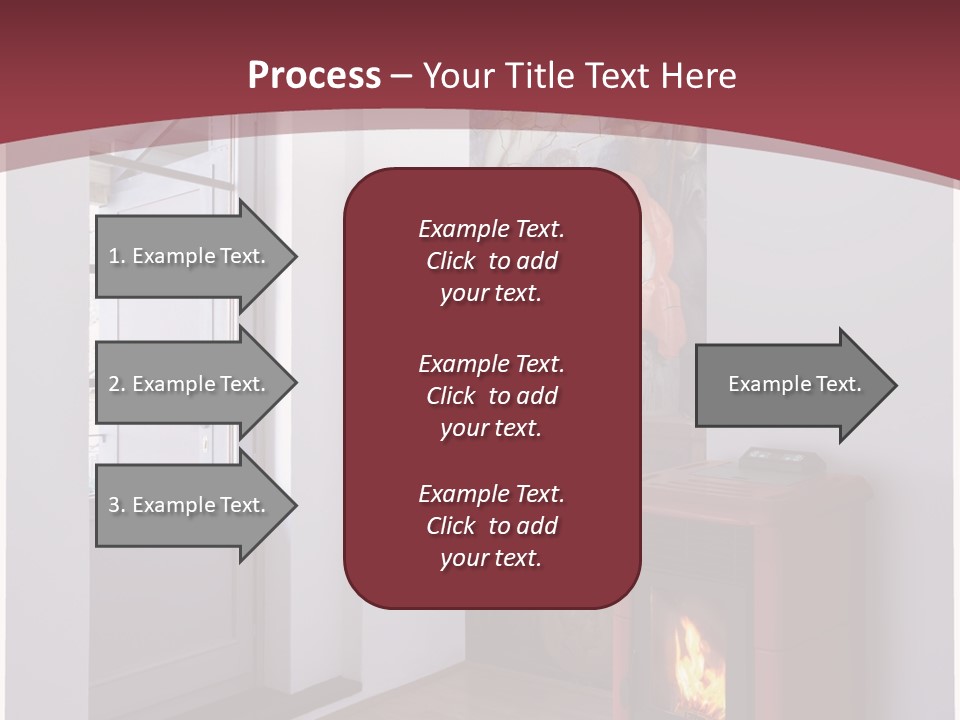 Process – Your Title Text Here

1. Example Text.

2. Example Text.

3. Example Text.

Example Text. Click to add your text.

Example Text. Click to add your text.

Example Text. Click to add your text.

Example Text.